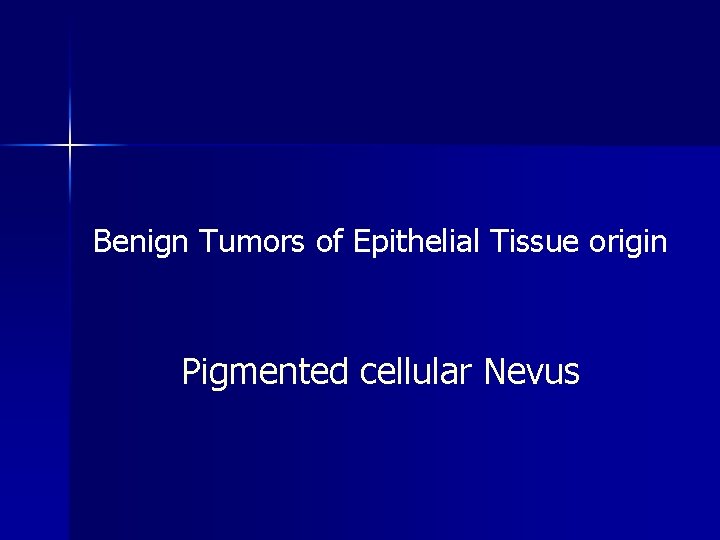 Benign Tumors of Epithelial Tissue origin

Pigmented cellular Nevus